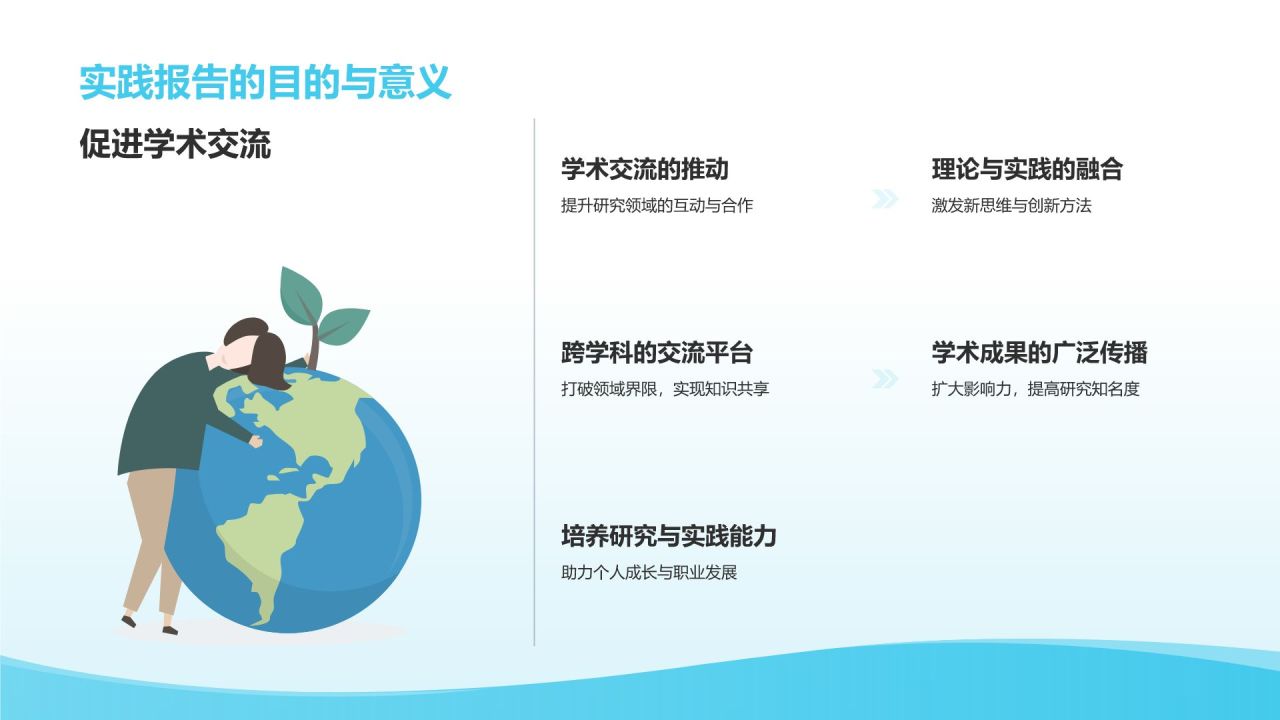 实践报告的目的与意义

促进学术交流

学术交流的推动

提升研究领域的互动与合作

理论与实践的融合

激发新思维与创新方法

跨学科的交流平台

打破领域界限，实现知识共享

学术成果的广泛传播

扩大影响力，提高研究知名度

培养研究与实践能力

助力个人成长与职业发展